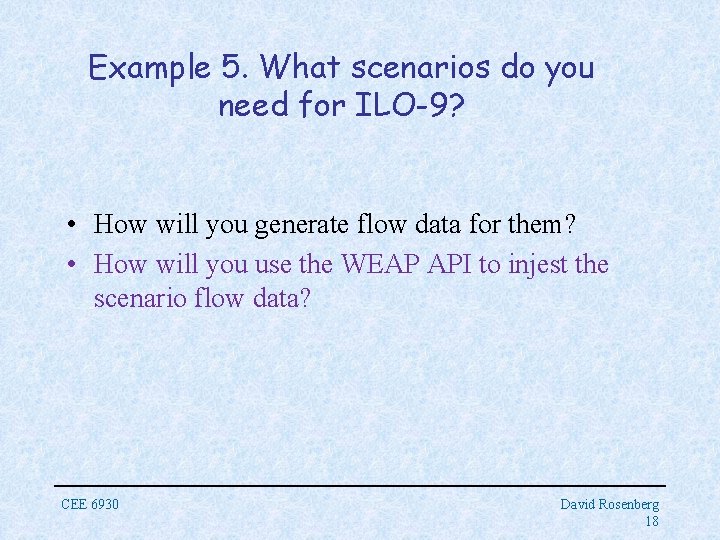 Example 5. What scenarios do you need for ILO-9?

• How will you generate flow data for them?
• How will you use the WEAP API to injest the scenario flow data?

CEE 6930

David Rosenberg
18